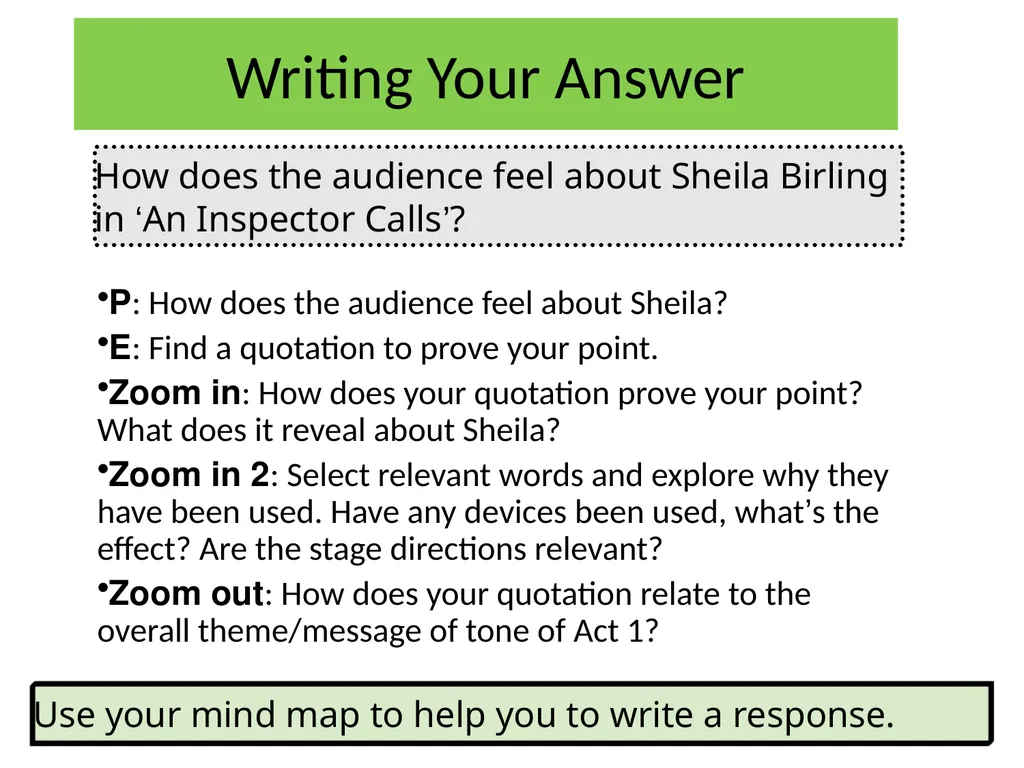 Writing Your Answer

How does the audience feel about Sheila Birling in 'An Inspector Calls'?

• P: How does the audience feel about Sheila?
• E: Find a quotation to prove your point.
• Zoom in: How does your quotation prove your point? What does it reveal about Sheila?
• Zoom in 2: Select relevant words and explore why they have been used. Have any devices been used, what's the effect? Are the stage directions relevant?
• Zoom out: How does your quotation relate to the overall theme/message of tone of Act 1?

Use your mind map to help you to write a response.